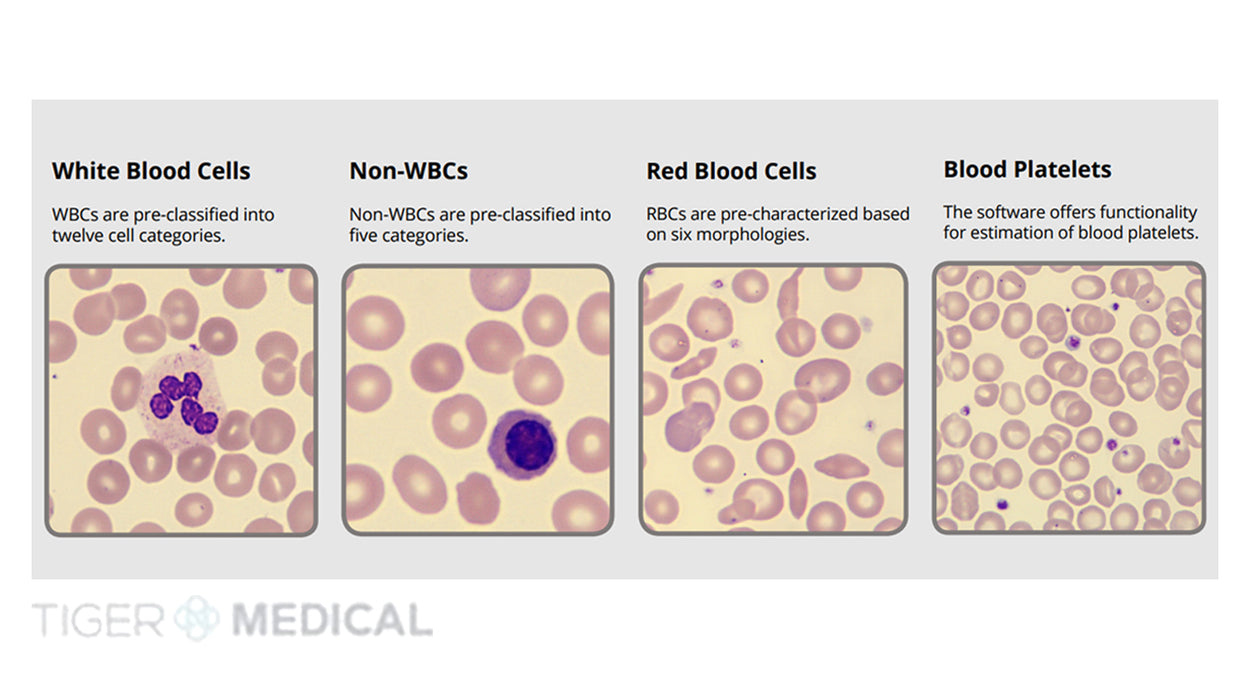 White Blood Cells

WBCs are pre-classified into twelve cell categories.

Non-WBCs

Non-WBCs are pre-classified into five categories.

Red Blood Cells

RBCs are pre-characterized based on six morphologies.

Blood Platelets

The software offers functionality for estimation of blood platelets.

TIGER MEDICAL